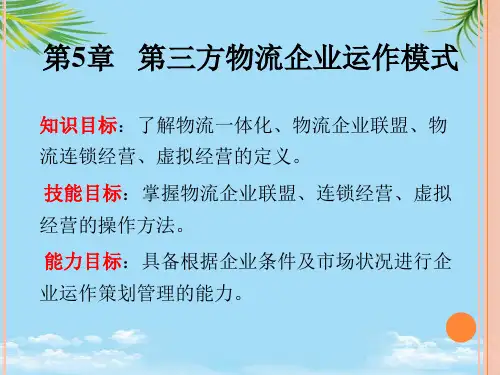 第5章　第三方物流企业运作模式

知识目标：了解物流一体化、物流企业联盟、物流连锁经营、虚拟经营的定义。

技能目标：掌握物流企业联盟、连锁经营、虚拟经营的操作方法。

能力目标：具备根据企业条件及市场状况进行企业运作策划管理的能力。